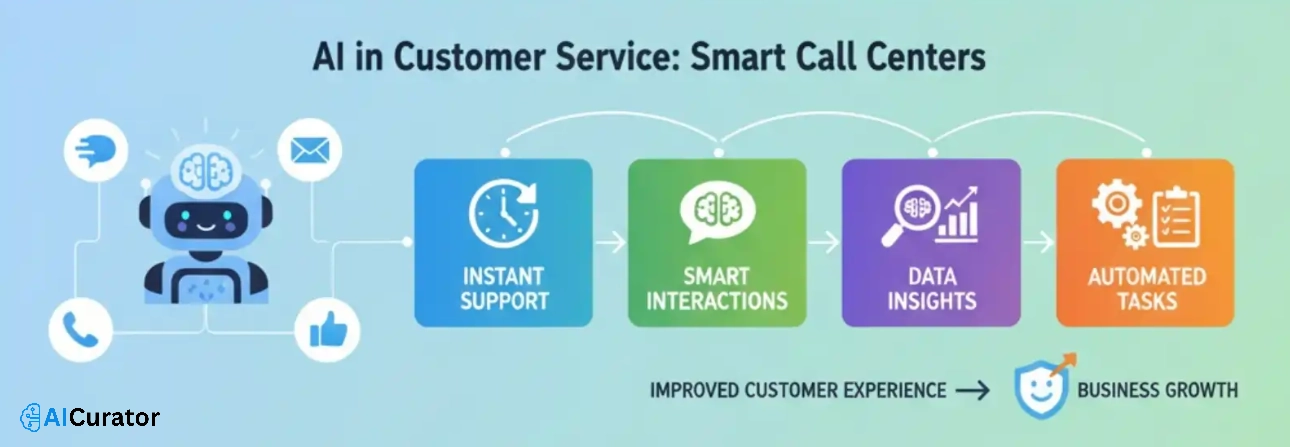 AI in Customer Service: Smart Call Centers

INSTANT SUPPORT

SMART INTERACTIONS

DATA INSIGHTS

AUTOMATED TASKS

IMPROVED CUSTOMER EXPERIENCE → BUSINESS GROWTH

AICurator